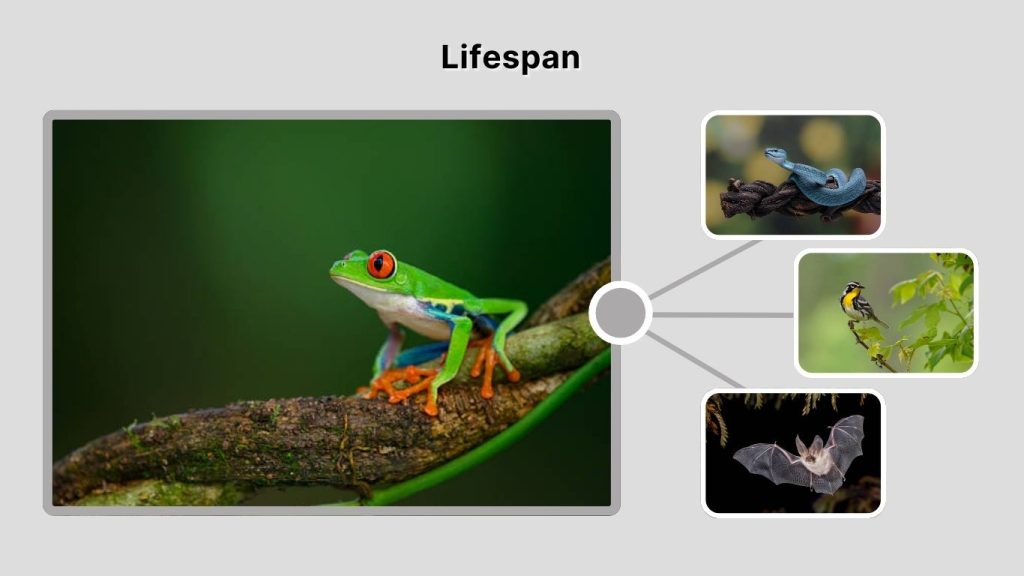 Lifespan